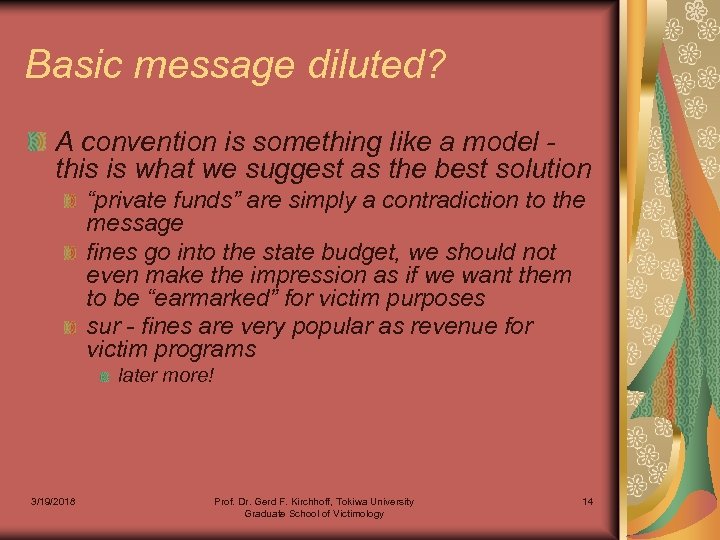 Basic message diluted?

A convention is something like a model - this is what we suggest as the best solution

“private funds” are simply a contradiction to the message

fines go into the state budget, we should not even make the impression as if we want them to be “earmarked” for victim purposes

sur - fines are very popular as revenue for victim programs

later more!

3/19/2018

Prof. Dr. Gerd F. Kirchhoff, Tokiwa University Graduate School of Victimology

14